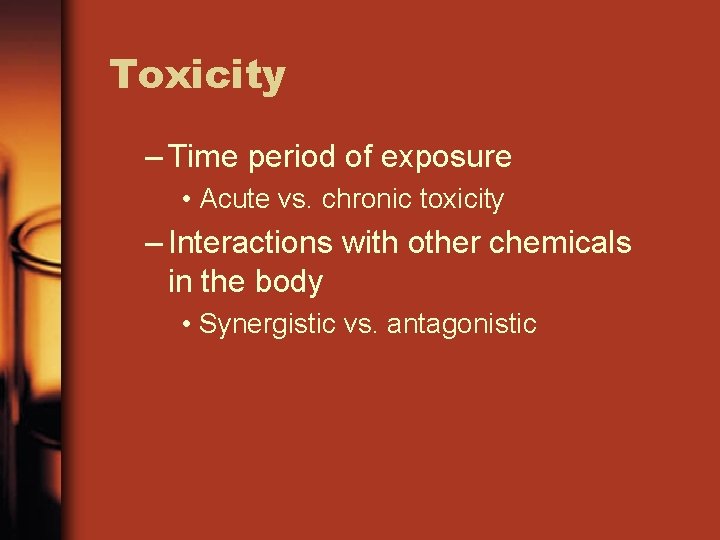 Toxicity

– Time period of exposure

• Acute vs. chronic toxicity

– Interactions with other chemicals in the body

• Synergistic vs. antagonistic